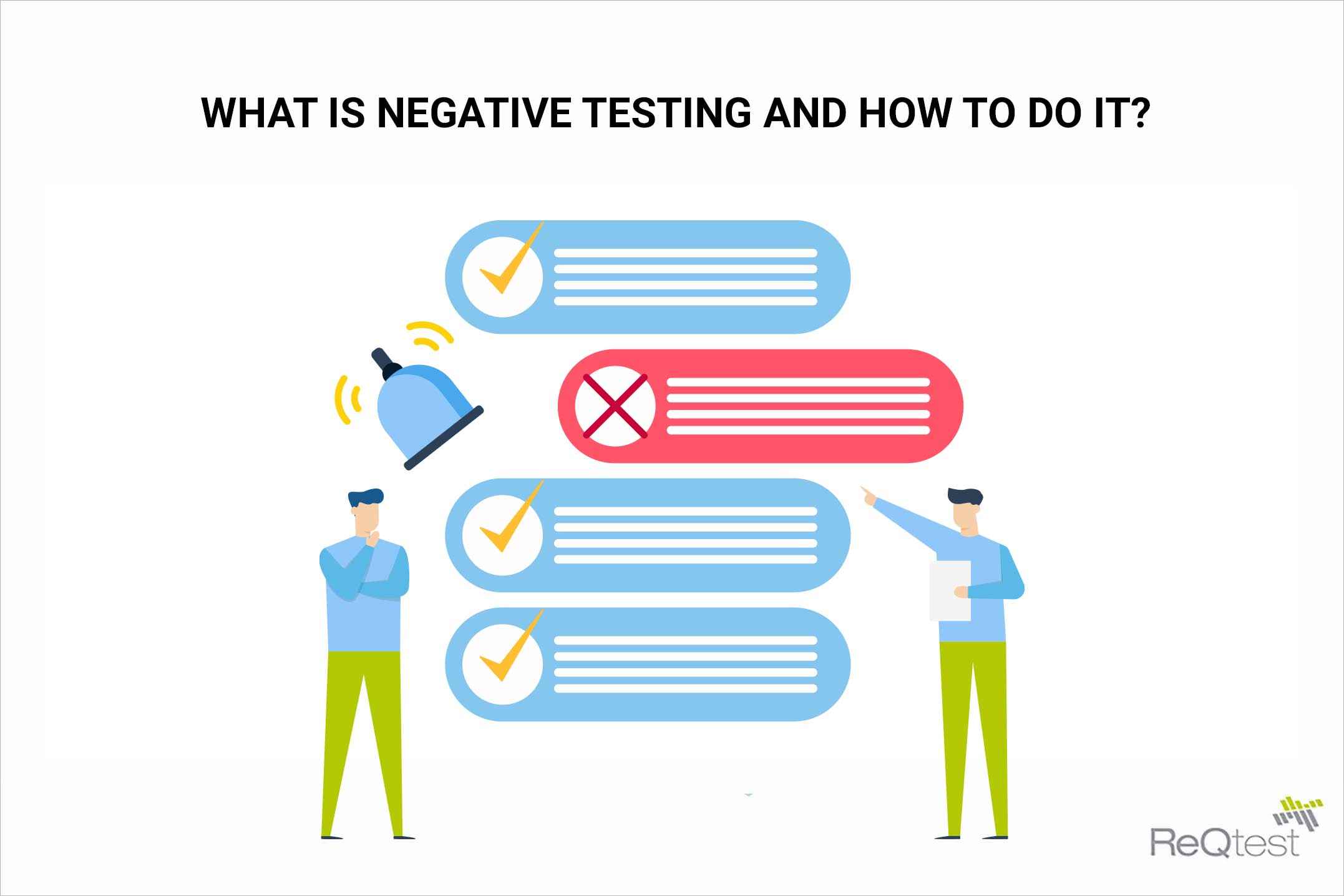 WHAT IS NEGATIVE TESTING AND HOW TO DO IT?

ReQtest